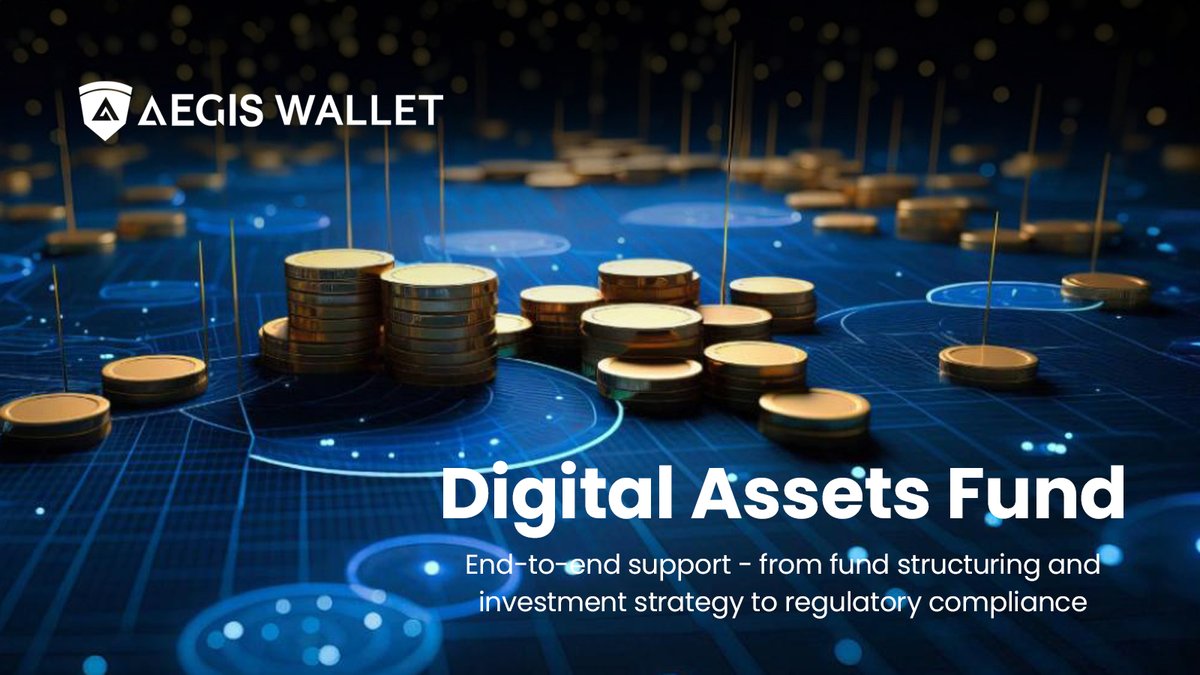 AEGIS WALLET

Digital Assets Fund

End-to-end support - from fund structuring and investment strategy to regulatory compliance